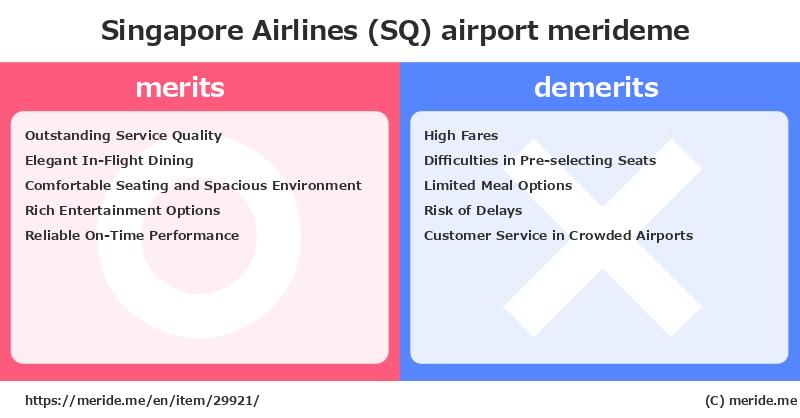 Singapore Airlines (SQ) airport merideme

merits

Outstanding Service Quality
Elegant In-Flight Dining
Comfortable Seating and Spacious Environment
Rich Entertainment Options
Reliable On-Time Performance

demerits

High Fares
Difficulties in Pre-selecting Seats
Limited Meal Options
Risk of Delays
Customer Service in Crowded Airports

https://meride.me/en/item/29921/

(C) meride.me